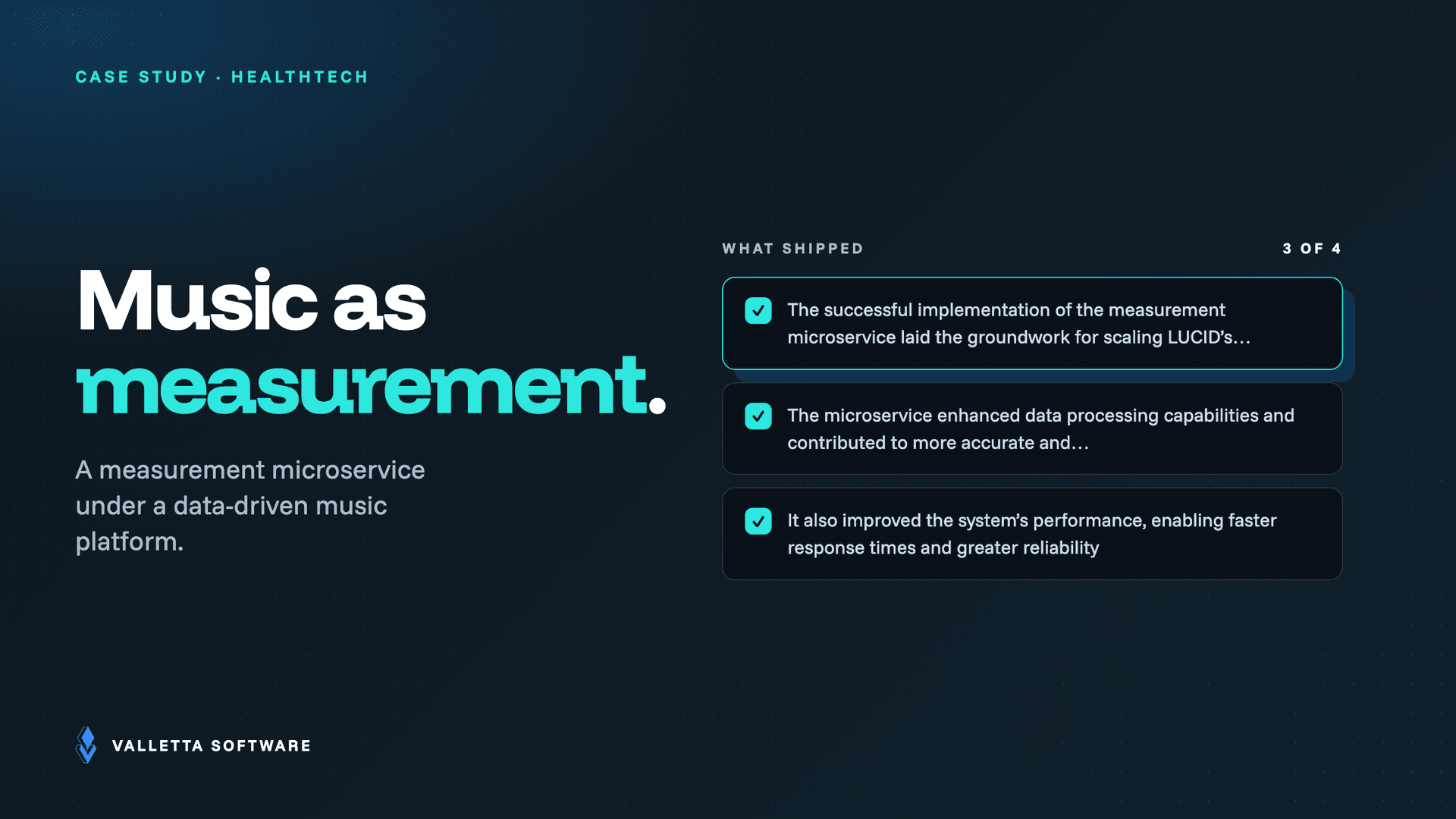 CASE STUDY · HEALTHTECH

Music as measurement.

A measurement microservice under a data-driven music platform.

WHAT SHIPPED

3 OF 4

The successful implementation of the measurement microservice laid the groundwork for scaling LUCID's...

The microservice enhanced data processing capabilities and contributed to more accurate and...

It also improved the system's performance, enabling faster response times and greater reliability

VALLETTA SOFTWARE